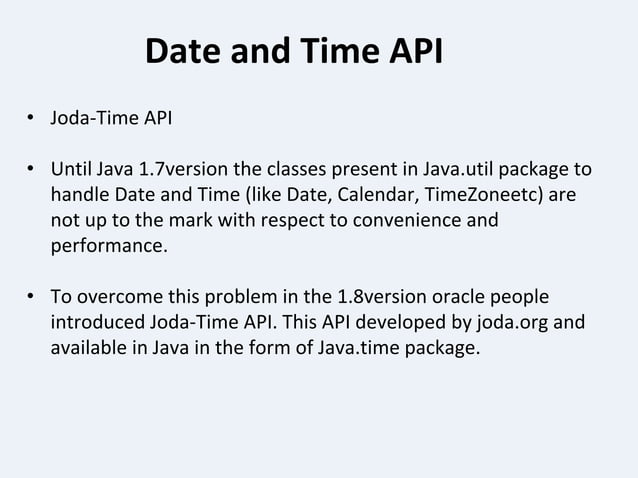 Date and Time API

• Joda-Time API

• Until Java 1.7version the classes present in Java.util package to handle Date and Time (like Date, Calendar, TimeZoneetc) are not up to the mark with respect to convenience and performance.

• To overcome this problem in the 1.8version oracle people introduced Joda-Time API. This API developed by joda.org and available in Java in the form of Java.time package.